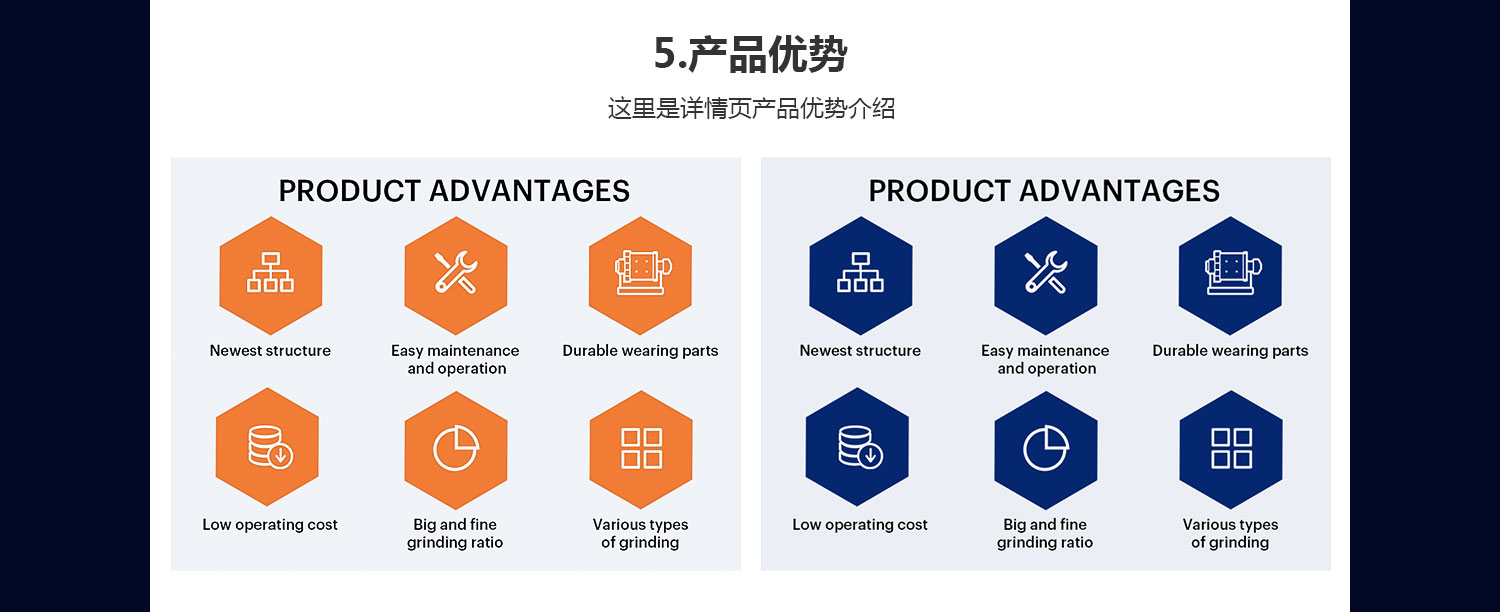 5.产品优势

这里是详情页产品优势介绍

PRODUCT ADVANTAGES

Newest structure

Easy maintenance and operation

Durable wearing parts

Low operating cost

Big and fine grinding ratio

Various types of grinding

PRODUCT ADVANTAGES

Newest structure

Easy maintenance and operation

Durable wearing parts

Low operating cost

Big and fine grinding ratio

Various types of grinding